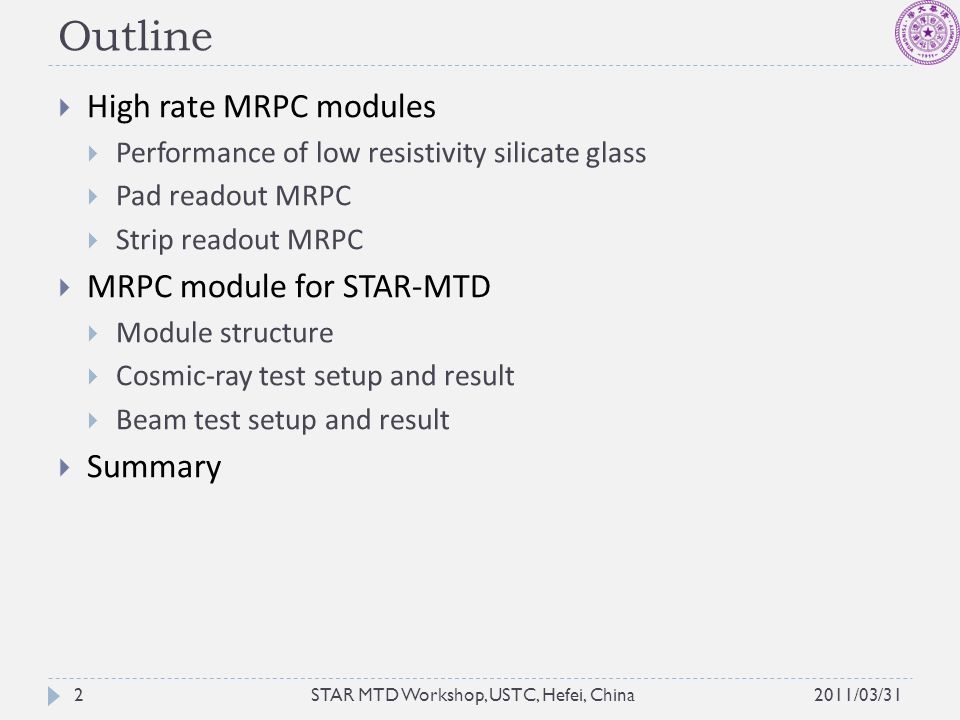 Outline

High rate MRPC modules

Performance of low resistivity silicate glass

Pad readout MRPC

Strip readout MRPC

MRPC module for STAR-MTD

Module structure

Cosmic-ray test setup and result

Beam test setup and result

Summary

2 STAR MTD Workshop, USTC, Hefei, China 2011/03/31